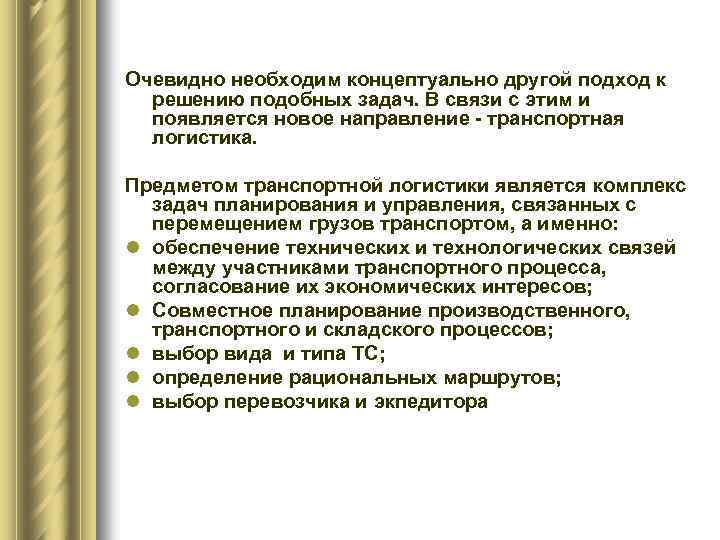 Очевидно необходим концептуально другой подход к решению подобных задач. В связи с этим и появляется новое направление - транспортная логистика.

Предметом транспортной логистики является комплекс задач планирования и управления, связанных с перемещением грузов транспортом, а именно:

- обеспечение технических и технологических связей между участниками транспортного процесса, согласование их экономических интересов;
- Совместное планирование производственного, транспортного и складского процессов;
- выбор вида  и типа ТС;
- определение рациональных маршрутов;
- выбор перевозчика и экпедитора